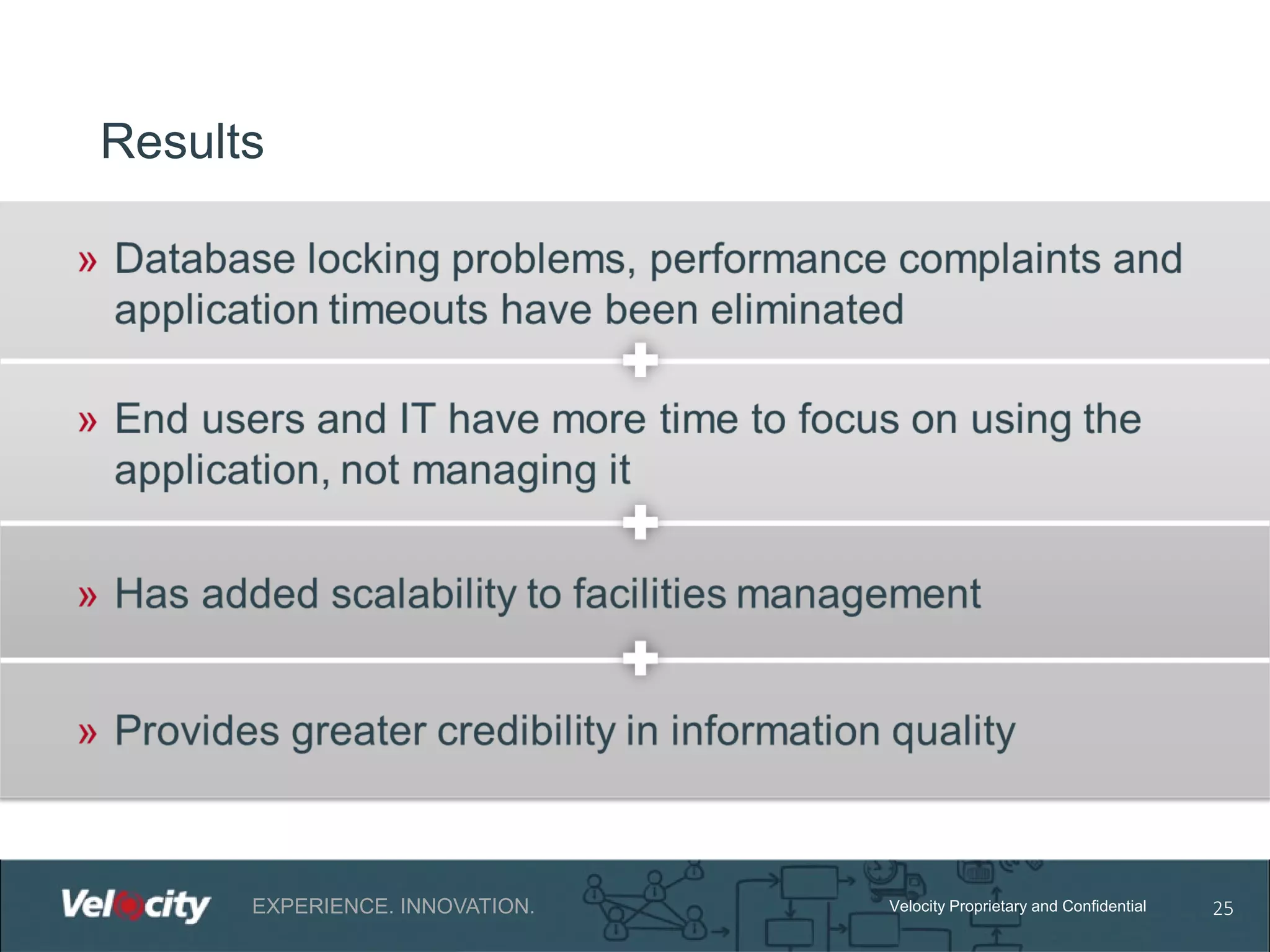 Results

» Database locking problems, performance complaints and application timeouts have been eliminated

» End users and IT have more time to focus on using the application, not managing it

» Has added scalability to facilities management

» Provides greater credibility in information quality

Velocity EXPERIENCE. INNOVATION. Velocity Proprietary and Confidential 25